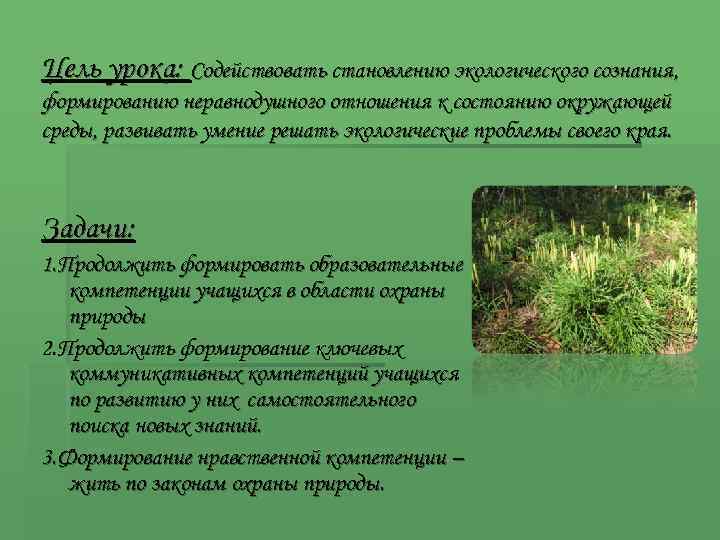 Цель урока: Содействовать становлению экологического сознания, формированию неравнодушного отношения к состоянию окружающей среды, развивать умение решать экологические проблемы своего края.

Задачи:

1.Продолжить формировать образовательные компетенции учащихся в области охраны природы

2.Продолжить формирование ключевых коммуникативных компетенций учащихся по развитию у них самостоятельного поиска новых знаний.

3.Формирование нравственной компетенции – жить по законам охраны природы.